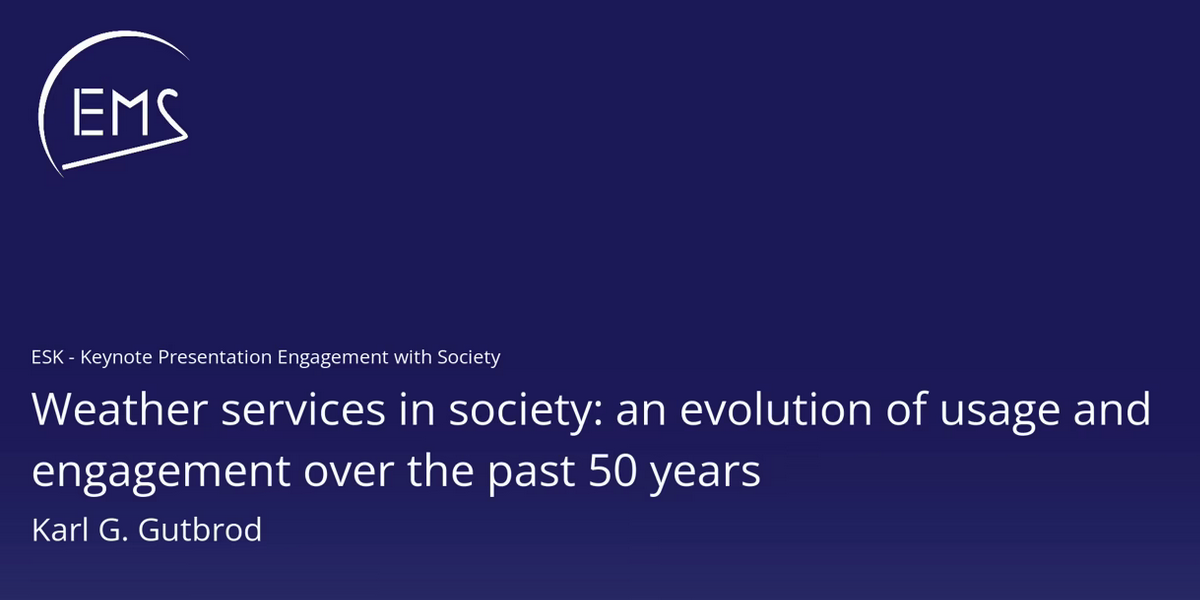 EMS

ESK - Keynote Presentation Engagement with Society

Weather services in society: an evolution of usage and engagement over the past 50 years

Karl G. Gutbrod